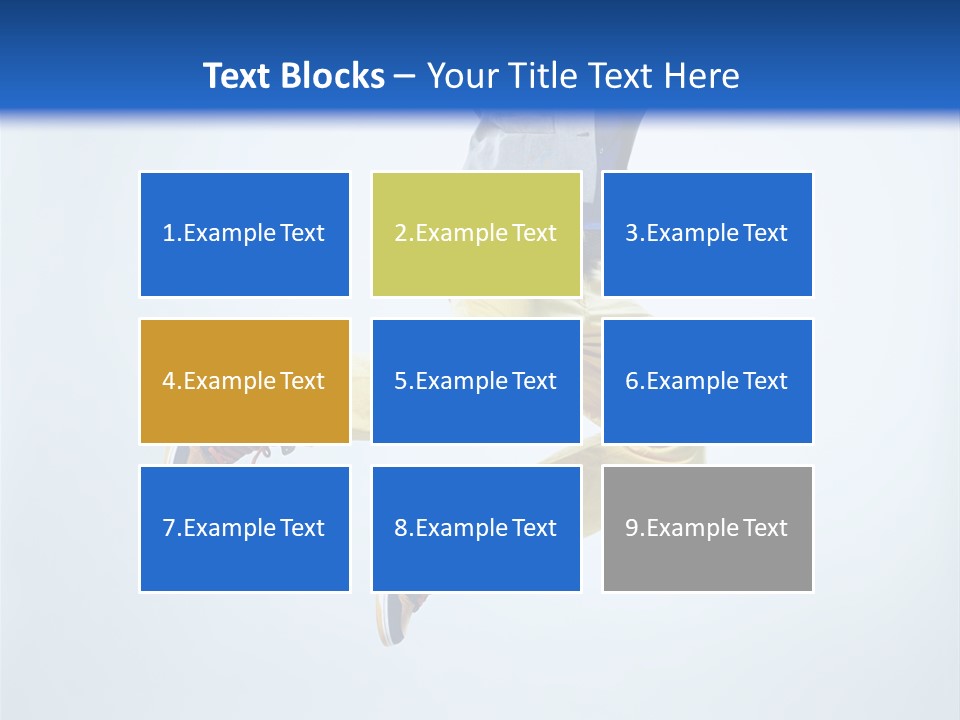 Text Blocks – Your Title Text Here

1.Example Text

2.Example Text

3.Example Text

4.Example Text

5.Example Text

6.Example Text

7.Example Text

8.Example Text

9.Example Text